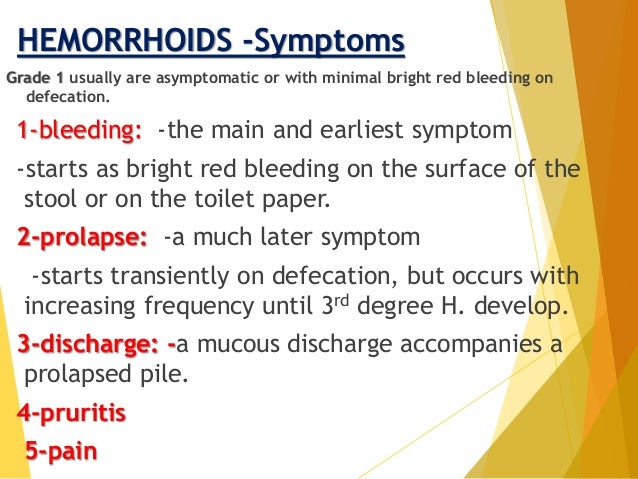 HEMORRHOIDS -Symptoms

Grade 1 usually are asymptomatic or with minimal bright red bleeding on defecation.

1-bleeding: -the main and earliest symptom

-starts as bright red bleeding on the surface of the stool or on the toilet paper.

2-prolapse: -a much later symptom

-starts transiently on defecation, but occurs with increasing frequency until 3$^{rd}$ degree H. develop.

3-discharge: -a mucous discharge accompanies a prolapsed pile.

4-pruritis

5-pain